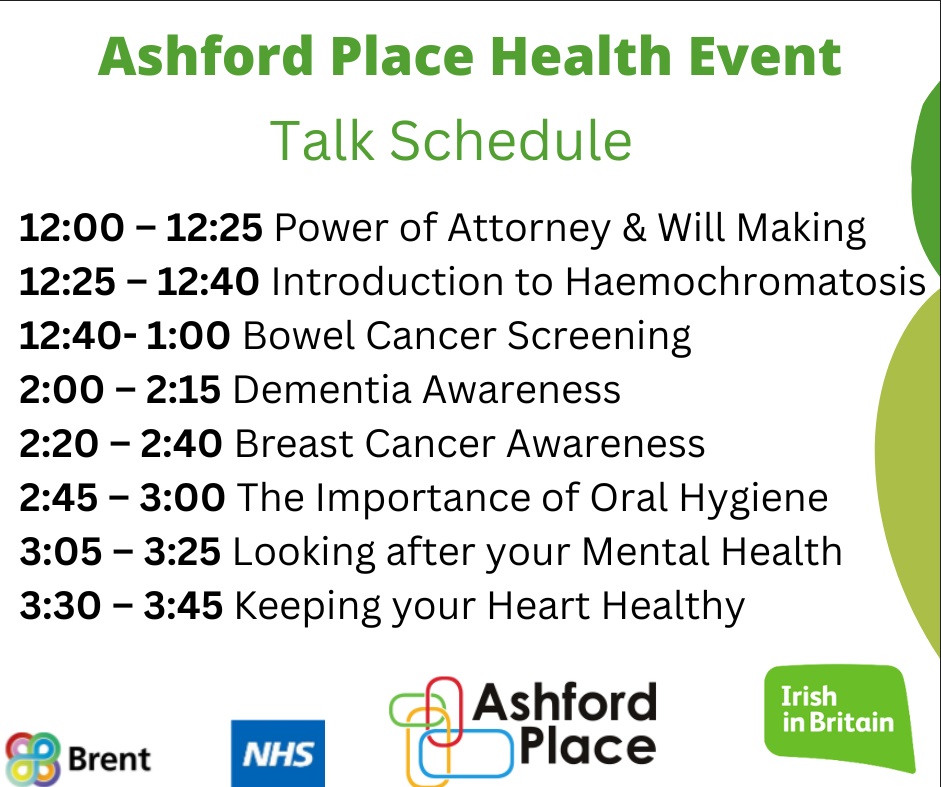 Ashford Place Health Event

Talk Schedule

12:00 – 12:25 Power of Attorney & Will Making
12:25 – 12:40 Introduction to Haemochromatosis
12:40- 1:00 Bowel Cancer Screening
2:00 – 2:15 Dementia Awareness
2:20 – 2:40 Breast Cancer Awareness
2:45 – 3:00 The Importance of Oral Hygiene
3:05 – 3:25 Looking after your Mental Health
3:30 – 3:45 Keeping your Heart Healthy

Brent

NHS

Ashford Place

Irish in Britain